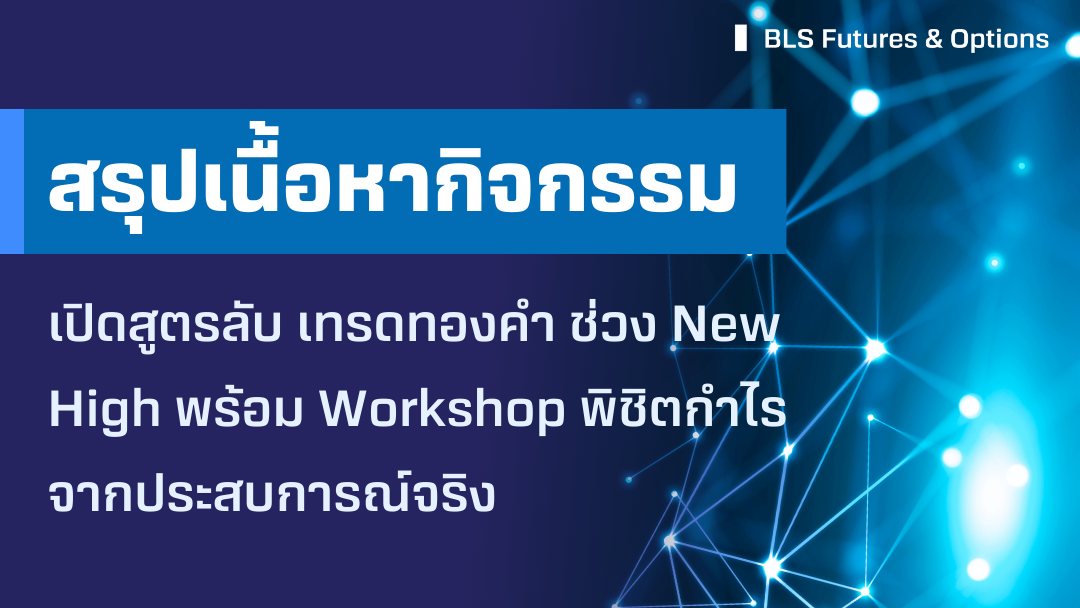 BLS Futures & Options

สรุปเนื้อหากิจกรรม

เปิดสูตรลับ เทรดทองคำ ช่วง New High พร้อม Workshop พิชิตกำไร จากประสบการณ์จริง